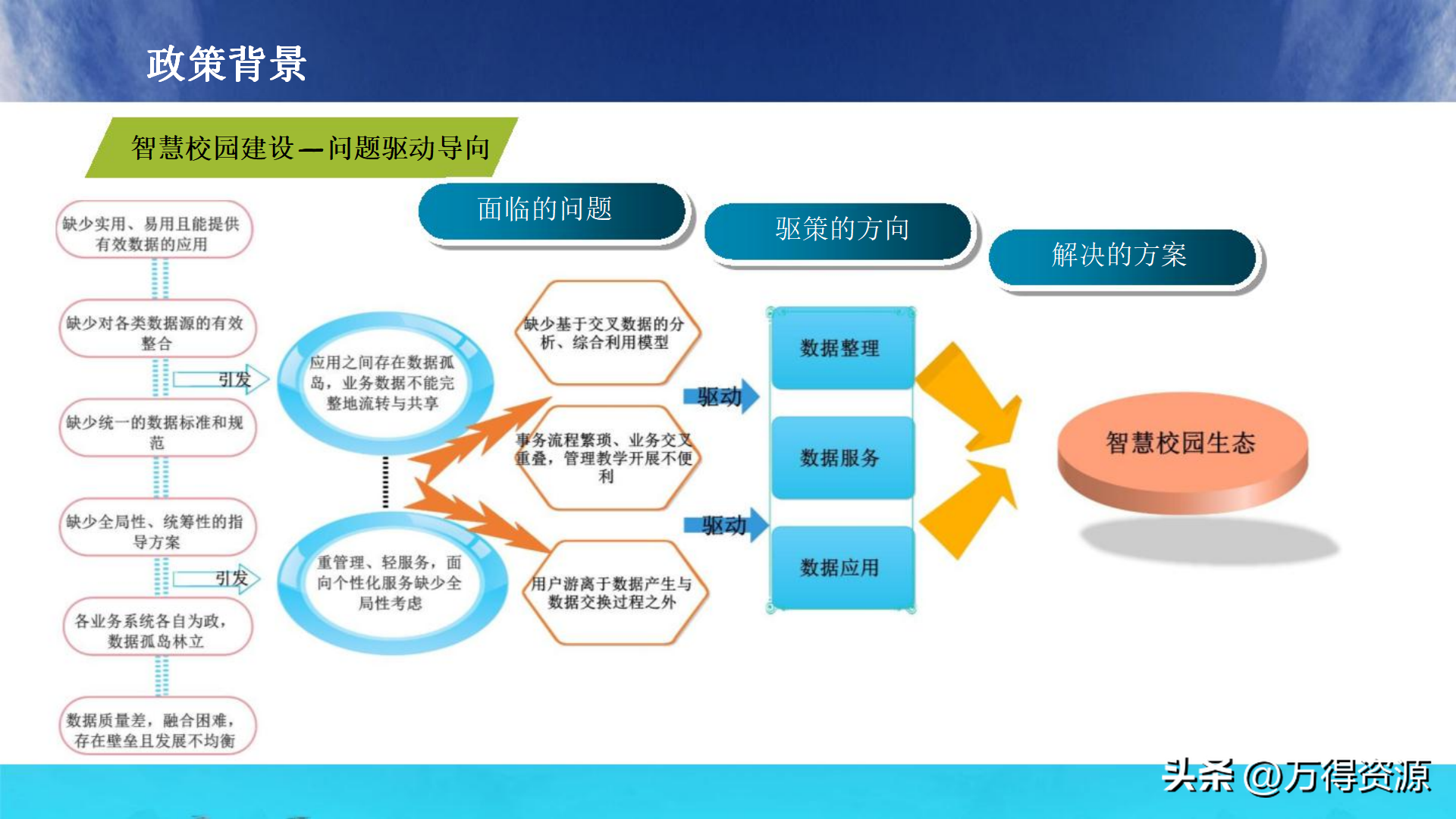 政策背景

智慧校园建设—问题驱动导向

面临的问题

驱策的方向

解决的方案

缺少实用、易用且能提供有效数据的应用

缺少对各类数据源的有效整合

引发

缺少统一的数据标准和规范

缺少全局性、统筹性的指导方案

引发

各业务系统各自为政，数据孤岛林立

数据质量差，融合困难，存在壁垒且发展不均衡

应用之间存在数据孤岛，业务数据不能完整地流转与共享

重管理、轻服务，面向个性化服务缺少全局性考虑

缺少基于交叉数据的分析、综合利用模型

事务流程繁琐、业务交叉重叠，管理教学开展不便利

用户游离于数据产生与数据交换过程之外

驱动

驱动

数据整理

数据服务

数据应用

智慧校园生态

头条 @万得资源